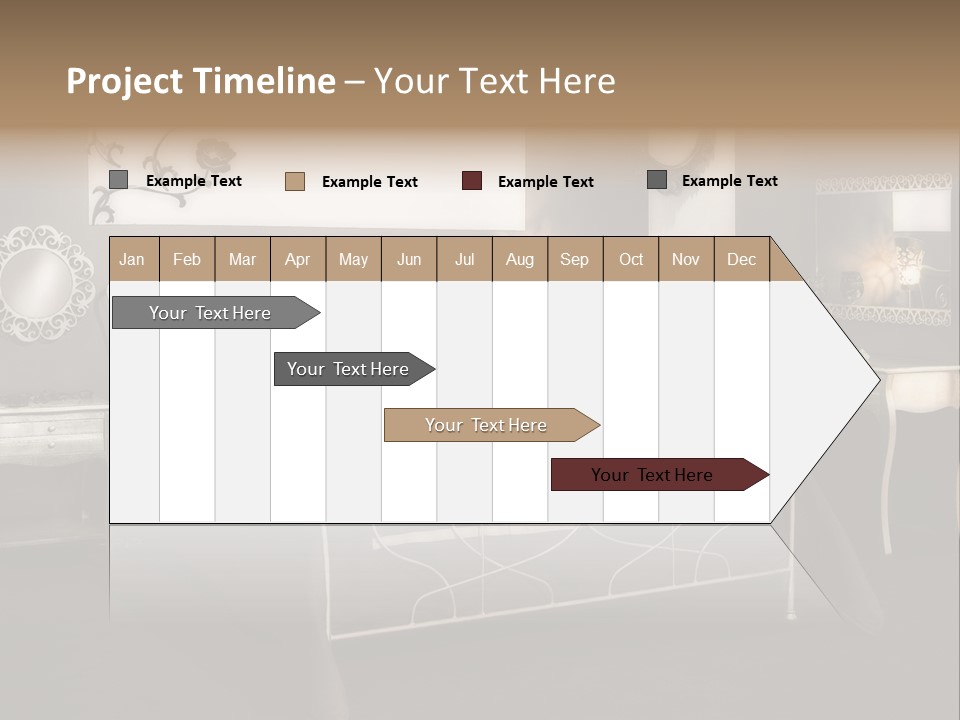 Project Timeline – Your Text Here

Example Text Example Text Example Text Example Text

| Jan | Feb | Mar | Apr | May | Jun | Jul | Aug | Sep | Oct | Nov | Dec |
|---|---|---|---|---|---|---|---|---|---|---|---|

Your Text Here

Your Text Here

Your Text Here

Your Text Here